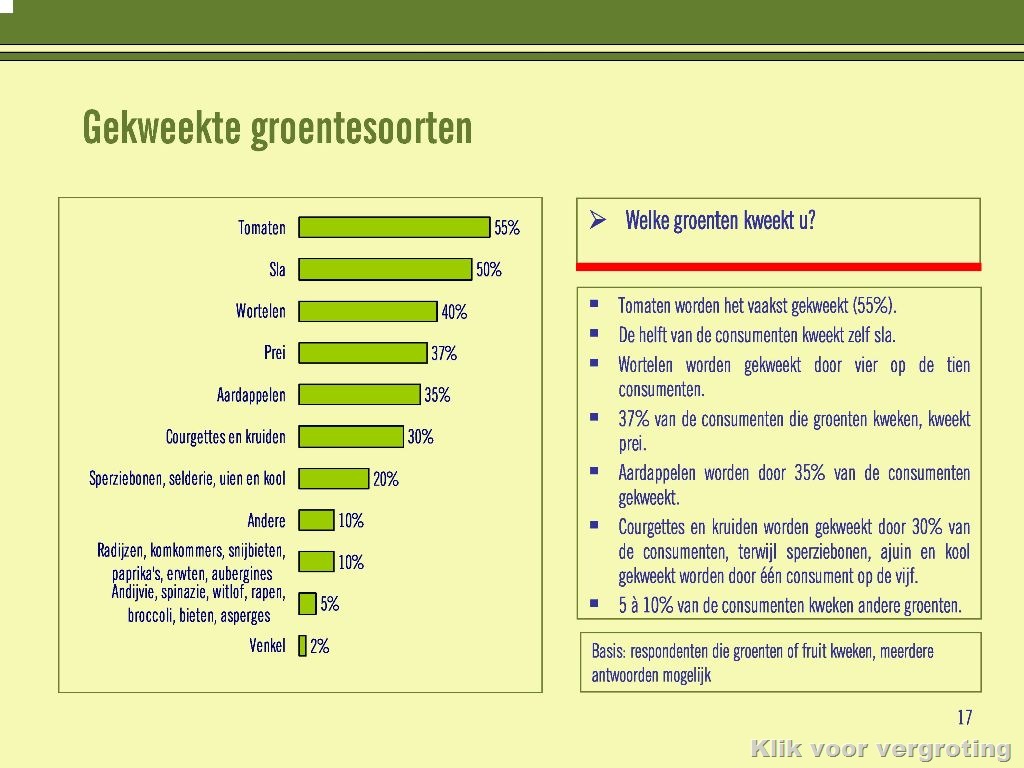 Gekweekte groentesoorten

Tomaten 55%
Sla 50%
Wortelen 40%
Prei 37%
Aardappelen 35%
Courgettes en kruiden 30%
Sperziebonen, selderie, uien en kool 20%
Andere 10%
Radijzen, komkommers, snijbieten, paprika's, erwten, aubergines 10%
Andijvie, spinazie, witlof, rapen, broccoli, bieten, asperges 5%
Venkel 2%

➢ Welke groenten kweekt u?

▪ Tomaten worden het vaakst gekweekt (55%).
▪ De helft van de consumenten kweekt zelf sla.
▪ Wortelen worden gekweekt door vier op de tien consumenten.
▪ 37% van de consumenten die groenten kweken, kweekt prei.
▪ Aardappelen worden door 35% van de consumenten gekweekt.
▪ Courgettes en kruiden worden gekweekt door 30% van de consumenten, terwijl sperziebonen, ajuin en kool gekweekt worden door één consument op de vijf.
▪ 5 à 10% van de consumenten kweken andere groenten.

Basis: respondenten die groenten of fruit kweken, meerdere antwoorden mogelijk

17

Klik voor vergroting